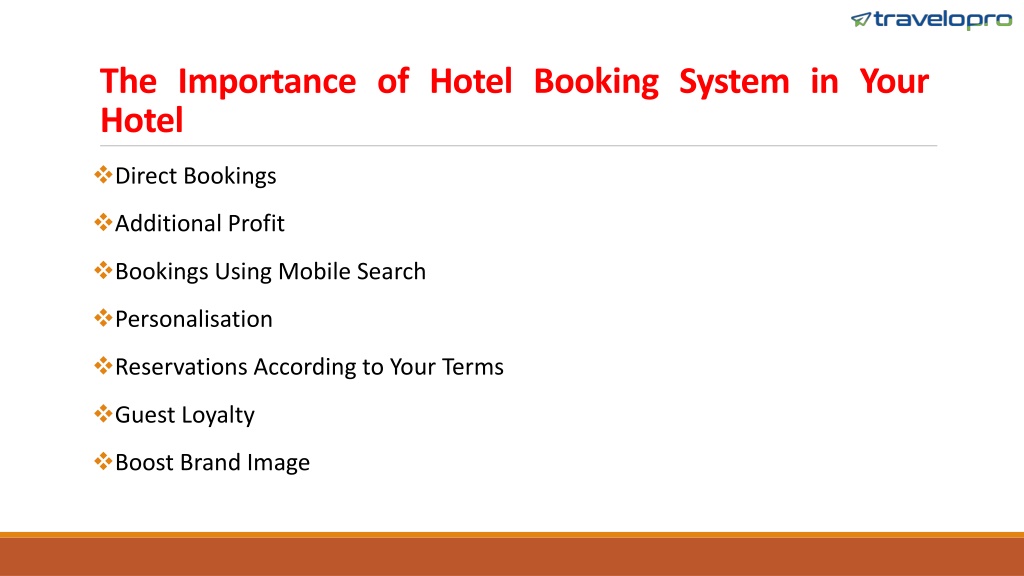 travelopro

The Importance of Hotel Booking System in Your Hotel

❖Direct Bookings

❖Additional Profit

❖Bookings Using Mobile Search

❖Personalisation

❖Reservations According to Your Terms

❖Guest Loyalty

❖Boost Brand Image